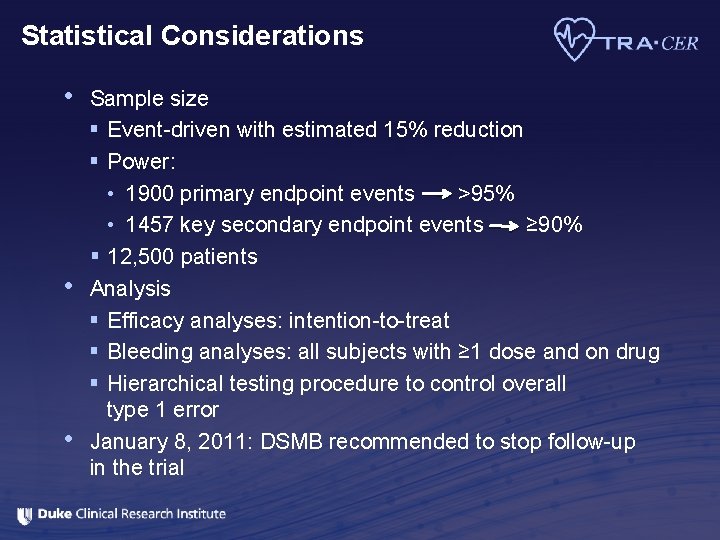 Statistical Considerations

TRA·CER

• Sample size
  ▪ Event-driven with estimated 15% reduction
  ▪ Power:
    • 1900 primary endpoint events → >95%
    • 1457 key secondary endpoint events → ≥90%
  ▪ 12,500 patients
• Analysis
  ▪ Efficacy analyses: intention-to-treat
  ▪ Bleeding analyses: all subjects with ≥1 dose and on drug
  ▪ Hierarchical testing procedure to control overall type 1 error
• January 8, 2011: DSMB recommended to stop follow-up in the trial

Duke Clinical Research Institute